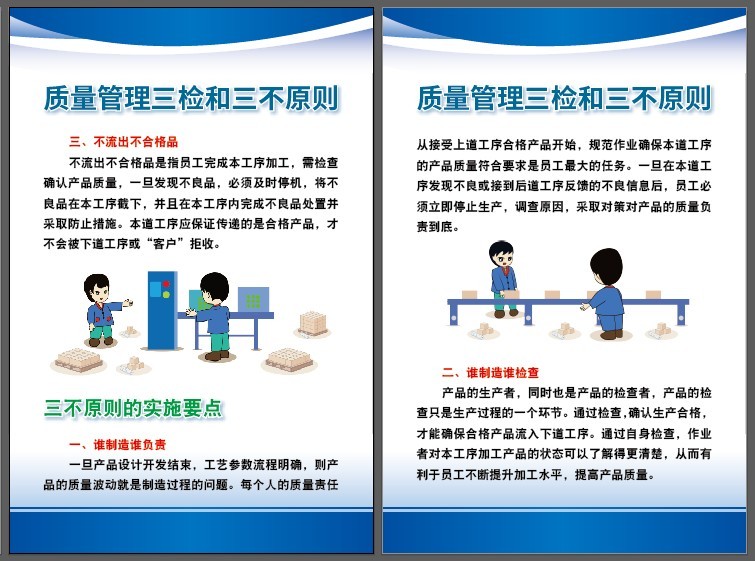 质量管理三检和三不原则

三、不流出不合格品

不流出不合格品是指员工完成本工序加工，需检查确认产品质量，一旦发现不良品，必须及时停机，将不良品在本工序截下，并且在本工序内完成不良品处置并采取防止措施。本道工序应保证传递的是合格产品，才不会被下道工序或“客户”拒收。

三不原则的实施要点

一、谁制造谁负责

一旦产品设计开发结束，工艺参数流程明确，则产品的质量波动就是制造过程的问题。每个人的质量责任

质量管理三检和三不原则

从接受上道工序合格产品开始，规范作业确保本道工序的产品质量符合要求是员工最大的任务。一旦在本道工序发现不良或接到后道工序反馈的不良信息后，员工必须立即停止生产，调查原因，采取对策对产品的质量负责到底。

二、谁制造谁检查

产品的生产者，同时也是产品的检查者，产品的检查只是生产过程的一个环节。通过检查，确认生产合格，才能确保合格产品流入下道工序。通过自身检查，作业者对本工序加工产品的状态可以了解得更清楚，从而有利于员工不断提升加工水平，提高产品质量。